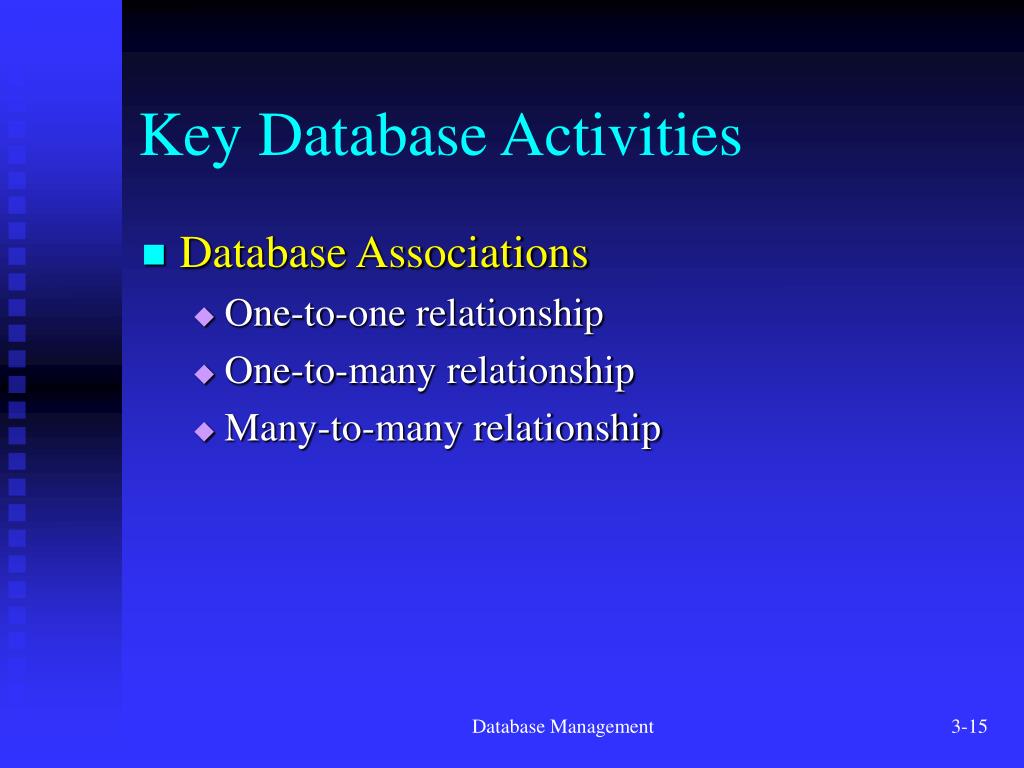 Key Database Activities

Database Associations

One-to-one relationship

One-to-many relationship

Many-to-many relationship

Database Management

3-15